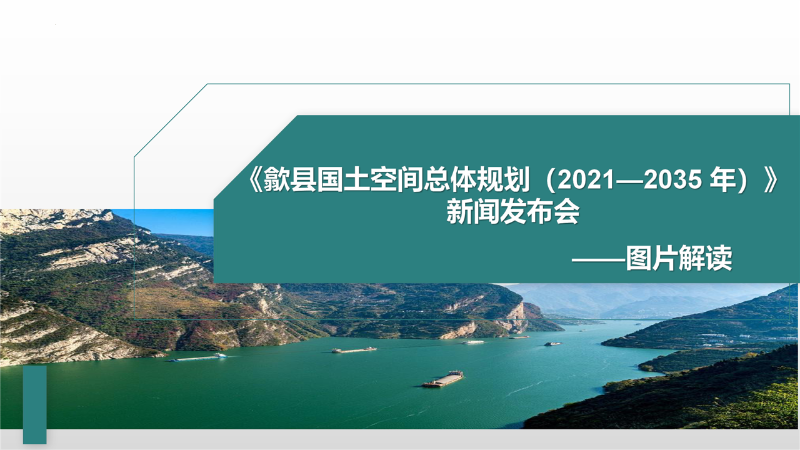 《歙县国土空间总体规划（2021—2035 年）》
新闻发布会

——图片解读